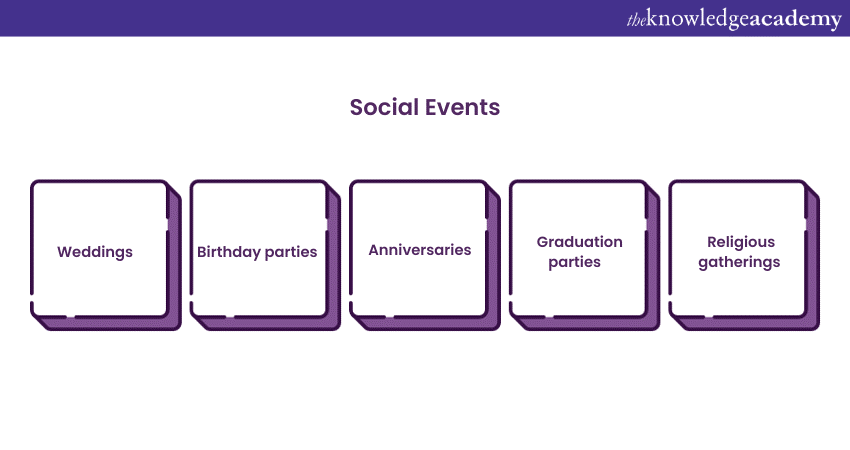 theknowledgeacademy

Social Events

Weddings

Birthday parties

Anniversaries

Graduation parties

Religious gatherings